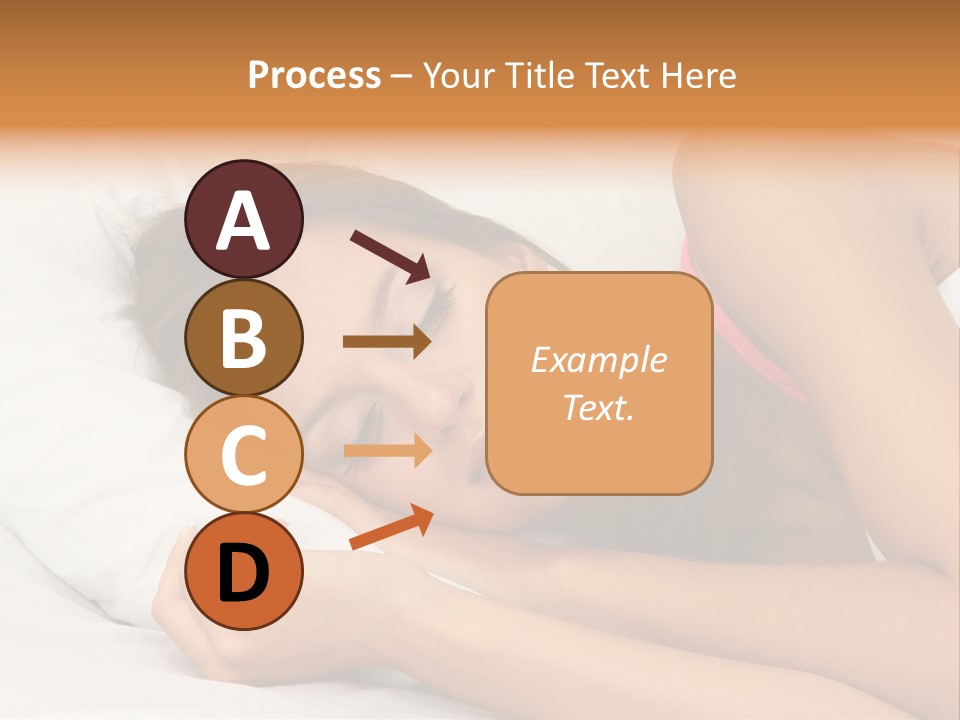 Process – Your Title Text Here

A

B

C

D

Example Text.